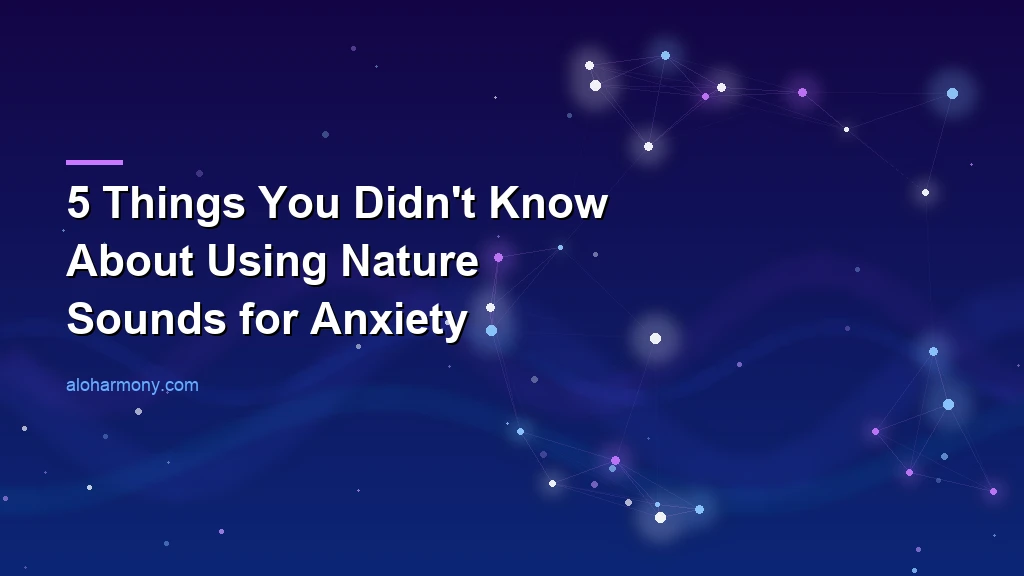 5 Things You Didn't Know About Using Nature Sounds for Anxiety

aloharmony.com